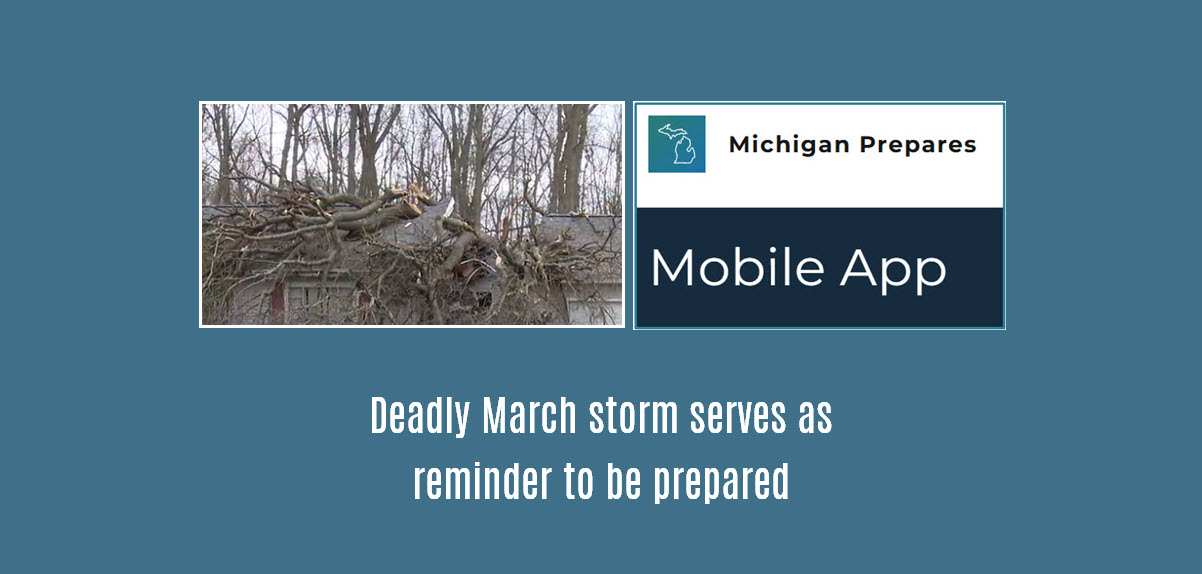 Michigan Prepares

Mobile App

Deadly March storm serves as reminder to be prepared